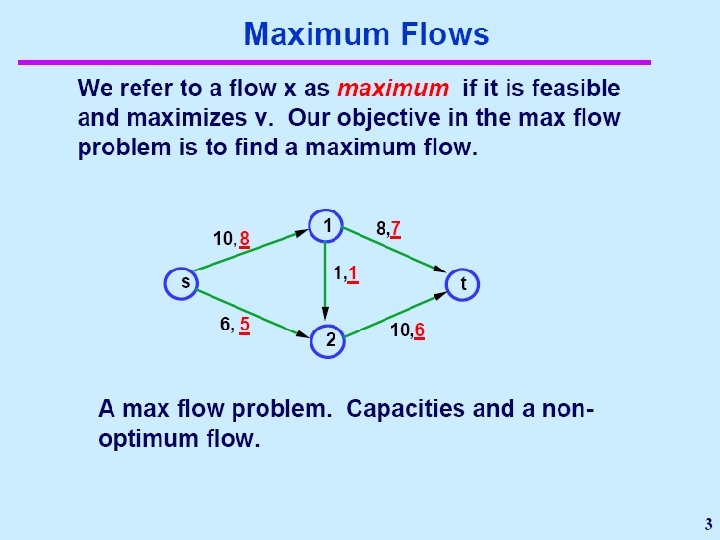 Maximum Flows

We refer to a flow x as maximum if it is feasible and maximizes v. Our objective in the max flow problem is to find a maximum flow.

10, 8
1
8,7
s
1,1
t
6, 5
2
10,6

A max flow problem. Capacities and a non-optimum flow.

3